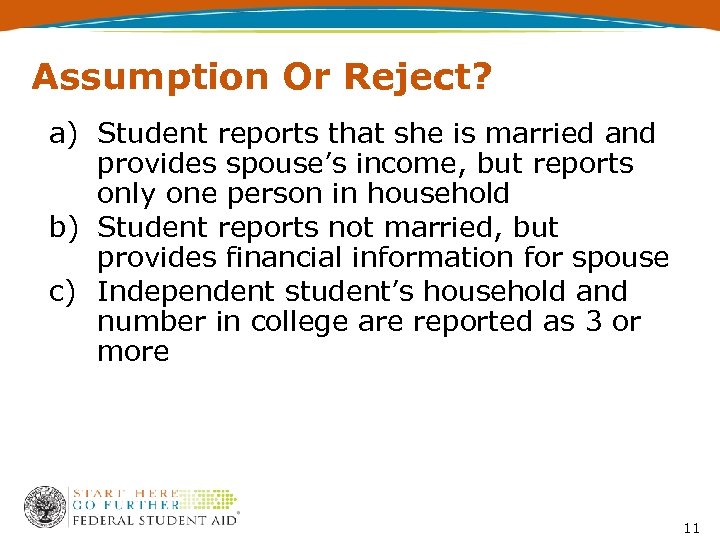 Assumption Or Reject?

a) Student reports that she is married and provides spouse’s income, but reports only one person in household
b) Student reports not married, but provides financial information for spouse
c) Independent student’s household and number in college are reported as 3 or more

START HERE
GO FURTHER
FEDERAL STUDENT AID

11